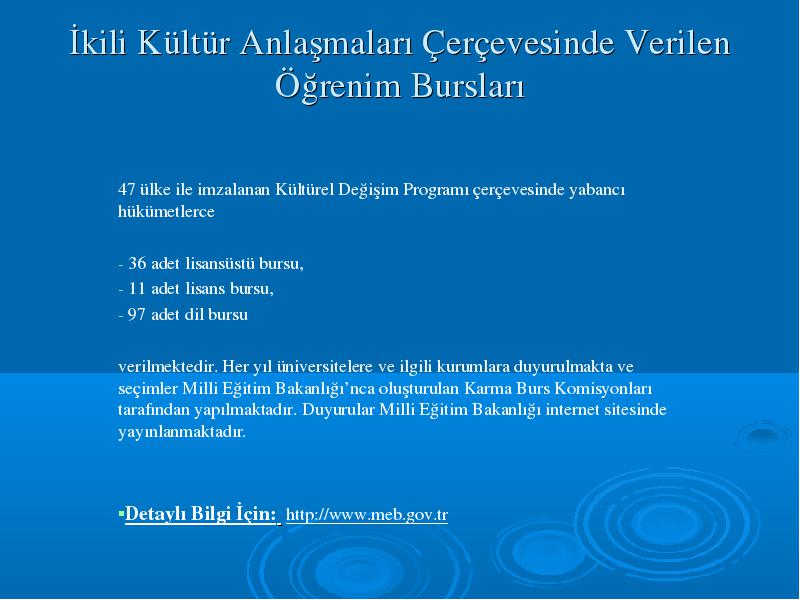 İkili Kültür Anlaşmaları Çerçevesinde Verilen Öğrenim Bursları

47 ülke ile imzalanan Kültürel Değişim Programı çerçevesinde yabancı hükümetlerce

- 36 adet lisansüstü bursu,
- 11 adet lisans bursu,
- 97 adet dil bursu

verilmektedir. Her yıl üniversitelere ve ilgili kurumlara duyurulmakta ve seçimler Milli Eğitim Bakanlığı'nca oluşturulan Karma Burs Komisyonları tarafından yapılmaktadır. Duyurular Milli Eğitim Bakanlığı internet sitesinde yayınlanmaktadır.

▪Detaylı Bilgi İçin: http://www.meb.gov.tr